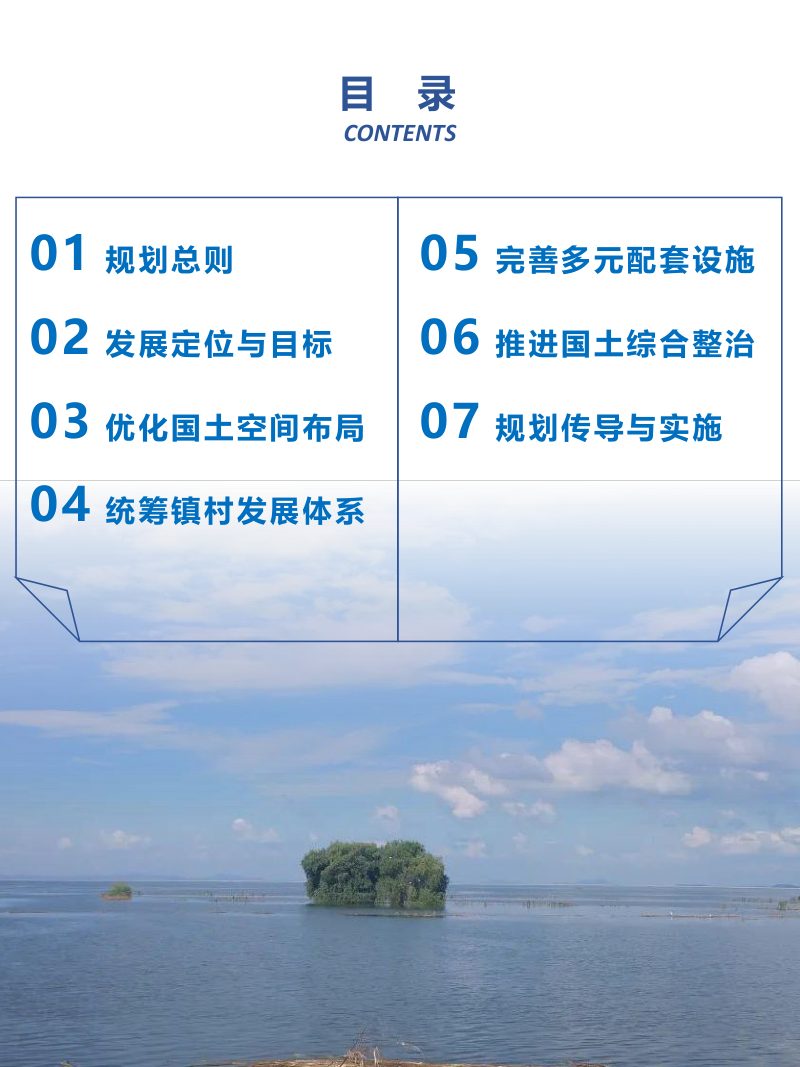 目 录
CONTENTS

01 规划总则
02 发展定位与目标
03 优化国土空间布局
04 统筹镇村发展体系

05 完善多元配套设施
06 推进国土综合整治
07 规划传导与实施